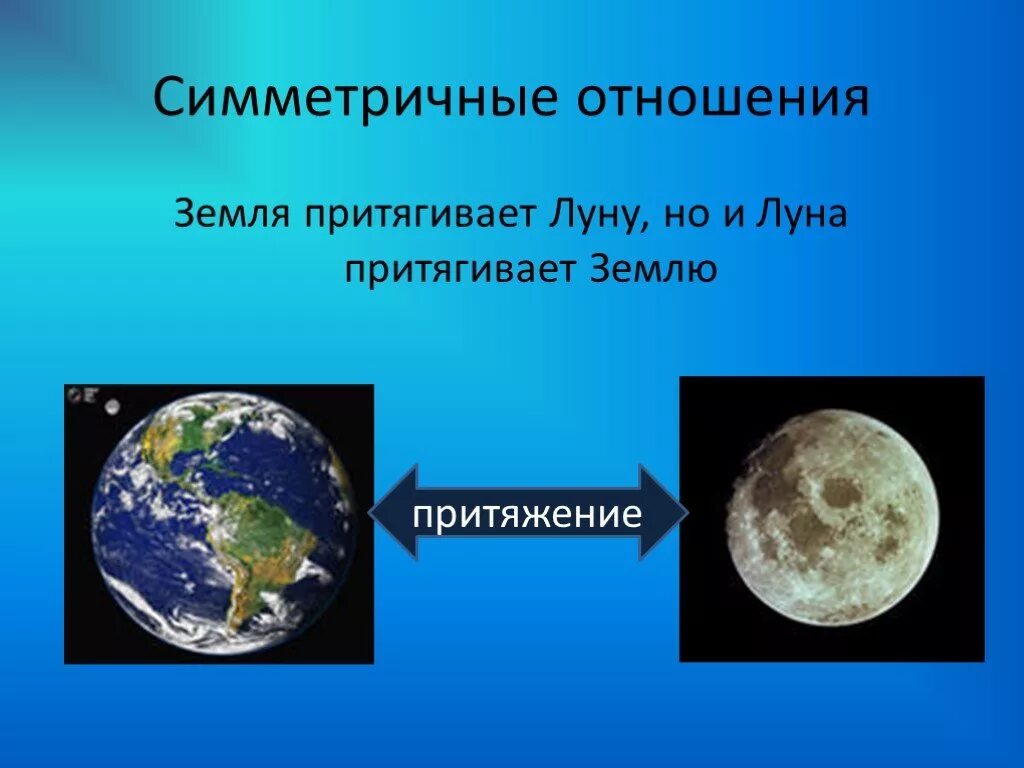 Симметричные отношения

Земля притягивает Луну, но и Луна притягивает Землю

притяжение